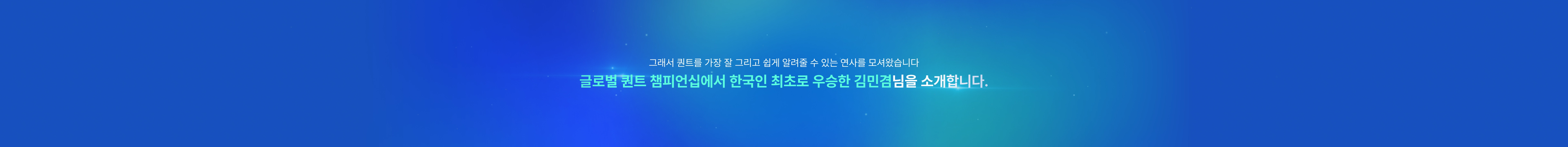 그래서 퀀트를 가장 잘 그리고 쉽게 알려줄 수 있는 연사를 모셔왔습니다

글로벌 퀀트 챔피언십에서 한국인 최초로 우승한 김민겸님을 소개합니다.